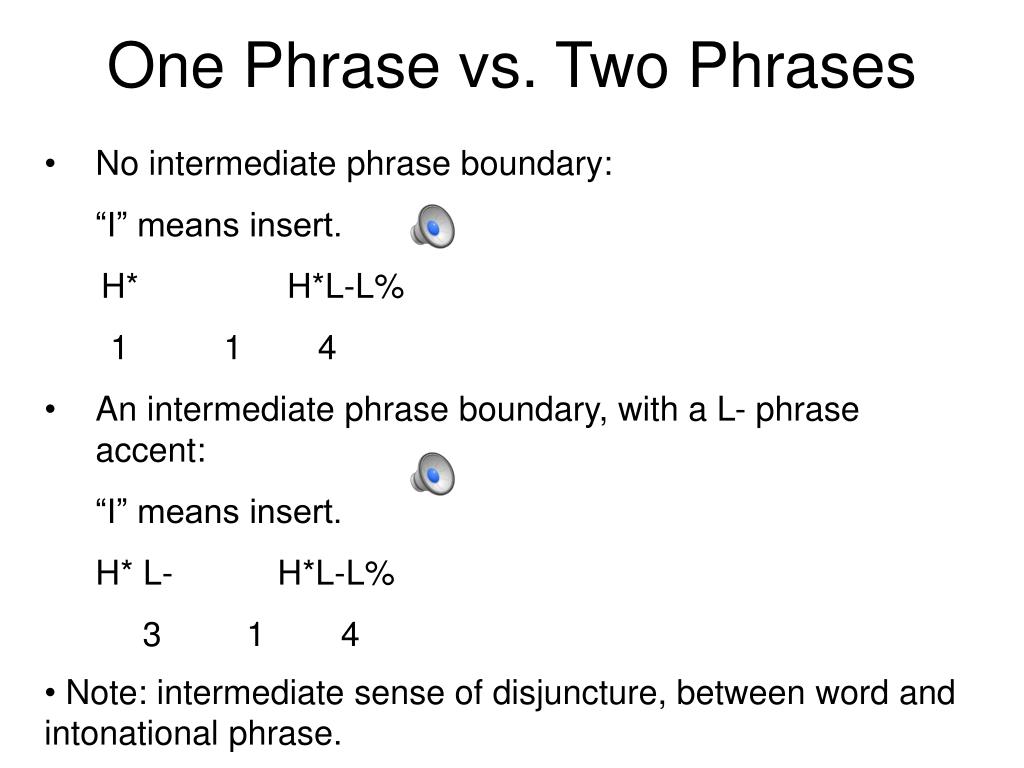 One Phrase vs. Two Phrases

• No intermediate phrase boundary:

“I” means insert.

H* H*L-L%

1 1 4

• An intermediate phrase boundary, with a L- phrase accent:

“I” means insert.

H* L- H*L-L%

3 1 4

• Note: intermediate sense of disjuncture, between word and intonational phrase.